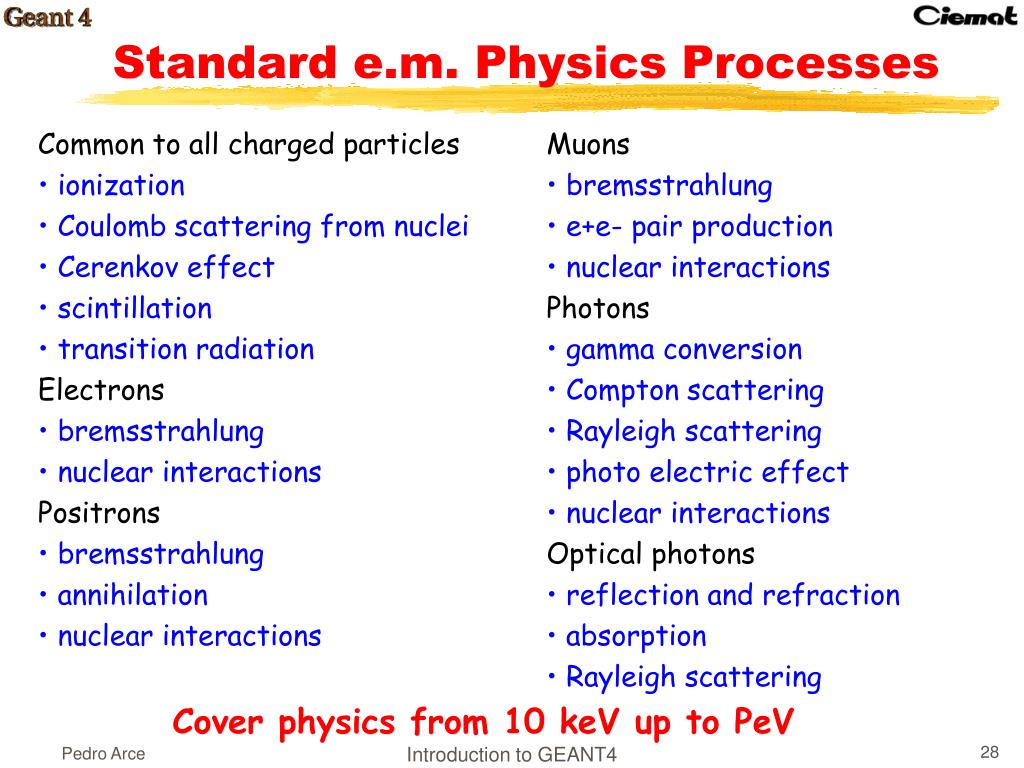 Geant 4

Ciemat

Standard e.m. Physics Processes

Common to all charged particles
• ionization
• Coulomb scattering from nuclei
• Cerenkov effect
• scintillation
• transition radiation
Electrons
• bremsstrahlung
• nuclear interactions
Positrons
• bremsstrahlung
• annihilation
• nuclear interactions

Muons
• bremsstrahlung
• e+e- pair production
• nuclear interactions
Photons
• gamma conversion
• Compton scattering
• Rayleigh scattering
• photo electric effect
• nuclear interactions
Optical photons
• reflection and refraction
• absorption
• Rayleigh scattering

Cover physics from 10 keV up to PeV

Pedro Arce

Introduction to GEANT4

28